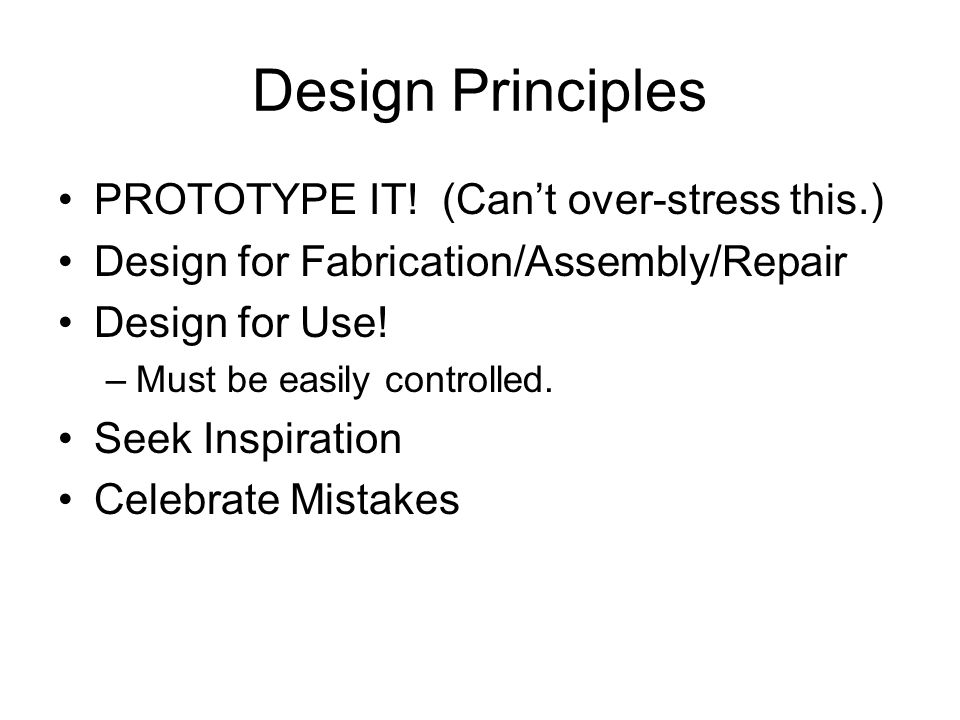 Design Principles

• PROTOTYPE IT! (Can’t over-stress this.)
• Design for Fabrication/Assembly/Repair
• Design for Use!
  – Must be easily controlled.
• Seek Inspiration
• Celebrate Mistakes